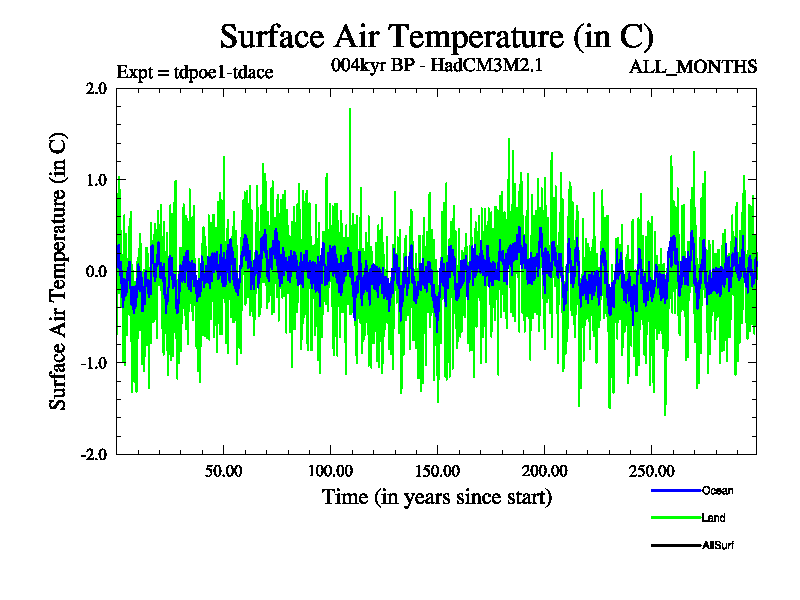 Surface Air Temperature (in C)

Expt = tdpoe1-tdace

004kyr BP - HadCM3M2.1

ALL_MONTHS

Surface Air Temperature (in C)

2.0

1.0

0.0

-1.0

-2.0

50.00

100.00

150.00

200.00

250.00

Time (in years since start)

Ocean

Land

AllSurf